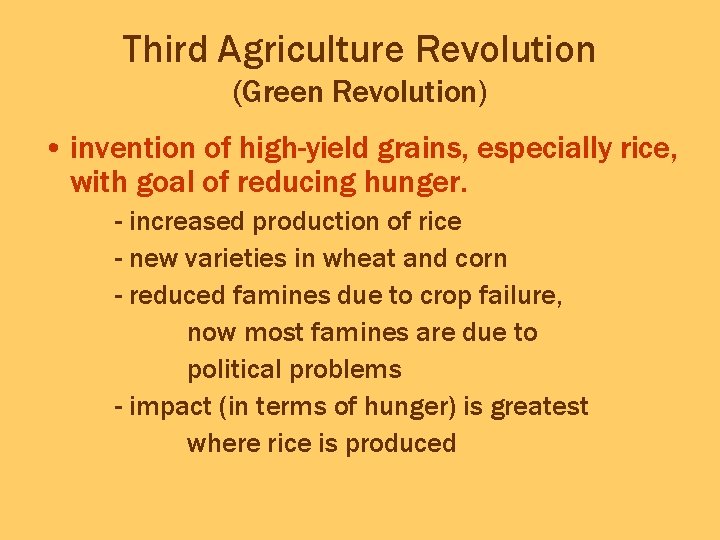 Third Agriculture Revolution
(Green Revolution)

• invention of high-yield grains, especially rice, with goal of reducing hunger.

- increased production of rice

- new varieties in wheat and corn

- reduced famines due to crop failure, now most famines are due to political problems

- impact (in terms of hunger) is greatest where rice is produced